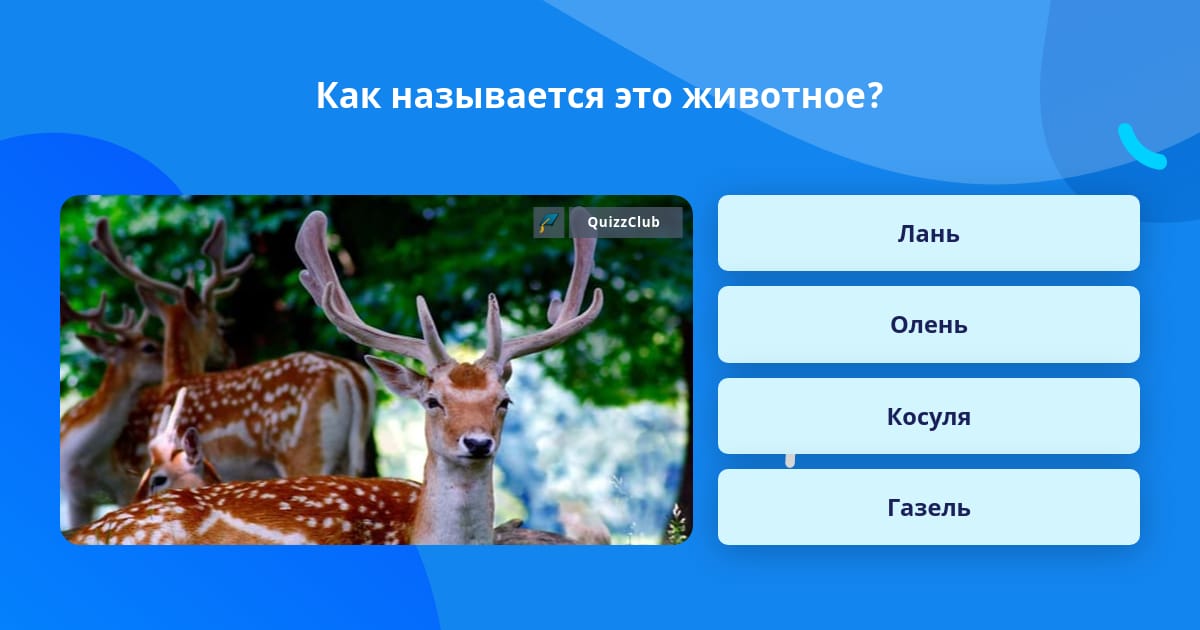 Как называется это животное?

QuizzClub

Лань

Олень

Косуля

Газель